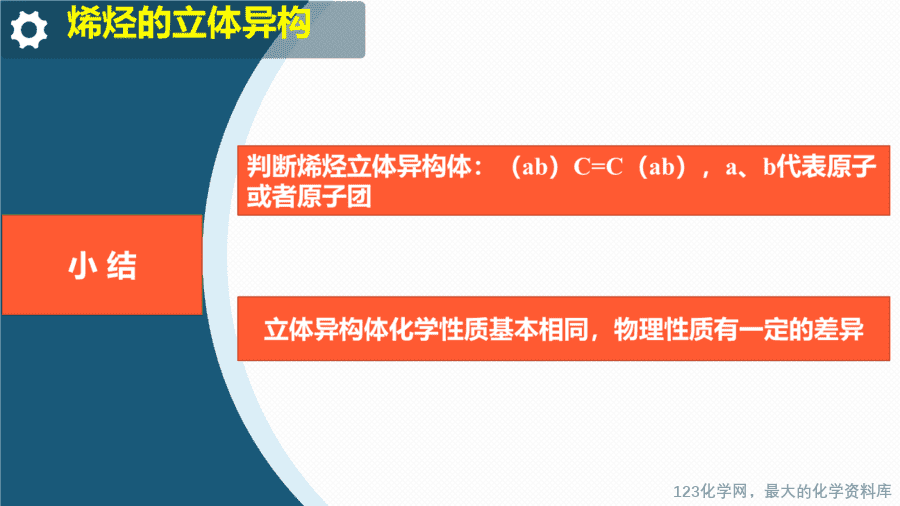 烯烃的立体异构

小 结

判断烯烃立体异构体：（ab）C=C（ab），a、b代表原子或者原子团

立体异构体化学性质基本相同，物理性质有一定的差异

123化学网，最大的化学资料库